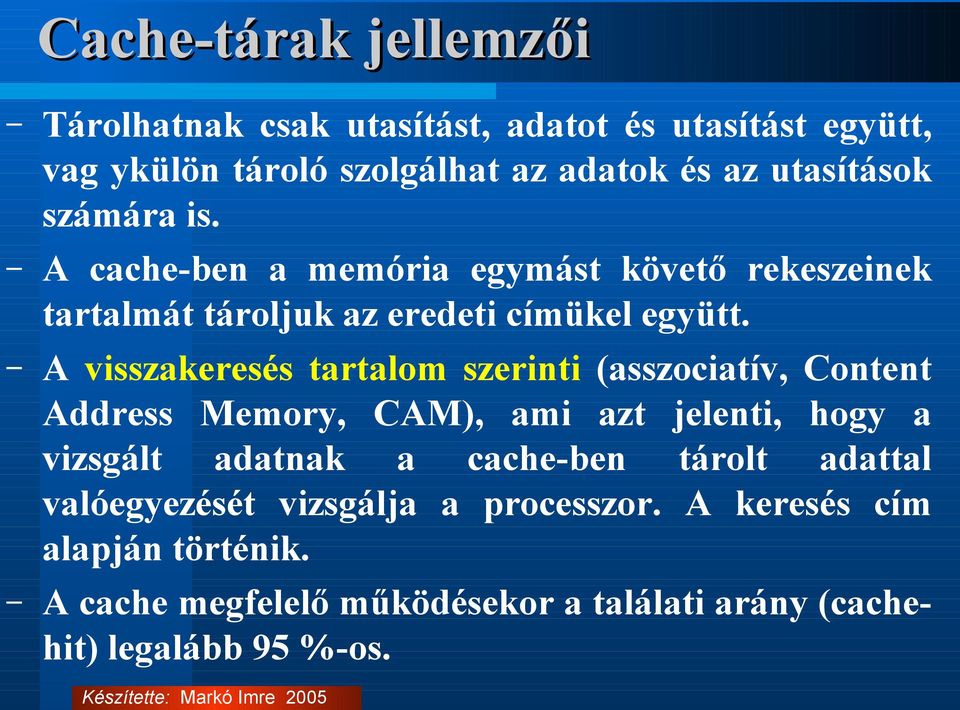 Cache-tárak jellemzői

– Tárolhatnak csak utasítást, adatot és utasítást együtt, vag ykülön tároló szolgálhat az adatok és az utasítások számára is.

– A cache-ben a memória egymást követő rekeszeinek tartalmát tároljuk az eredeti címükel együtt.

– A visszakeresés tartalom szerinti (asszociatív, Content Address Memory, CAM), ami azt jelenti, hogy a vizsgált adatnak a cache-ben tárolt adattal valóegyezését vizsgálja a processzor. A keresés cím alapján történik.

– A cache megfelelő működésekor a találati arány (cache-hit) legalább 95 %-os.

Készítette: Markó Imre 2005